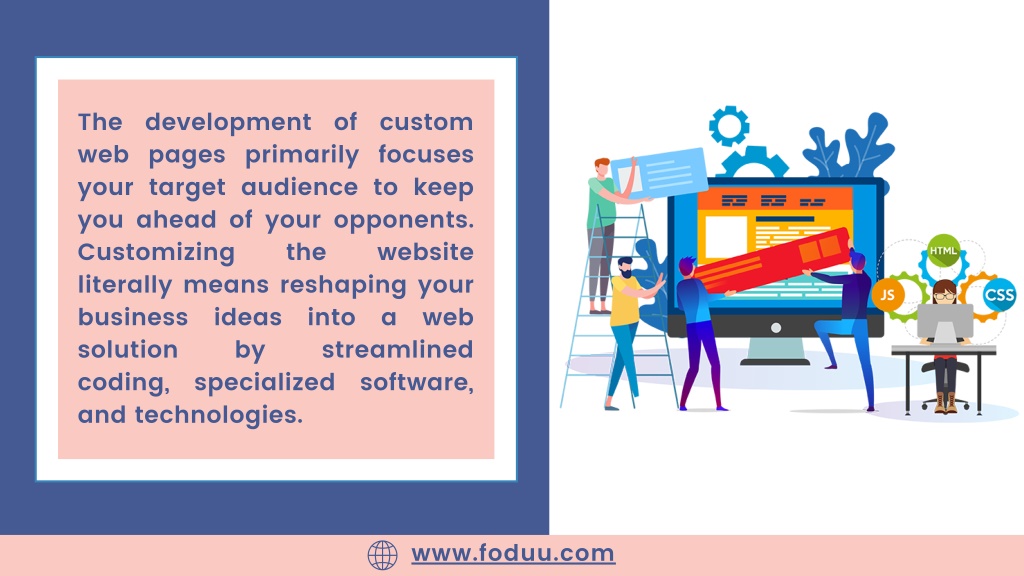 The development of custom web pages primarily focuses your target audience to keep you ahead of your opponents. Customizing the website literally means reshaping your business ideas into a web solution by streamlined coding, specialized software, and technologies.

HTML

JS

CSS

www.foduu.com